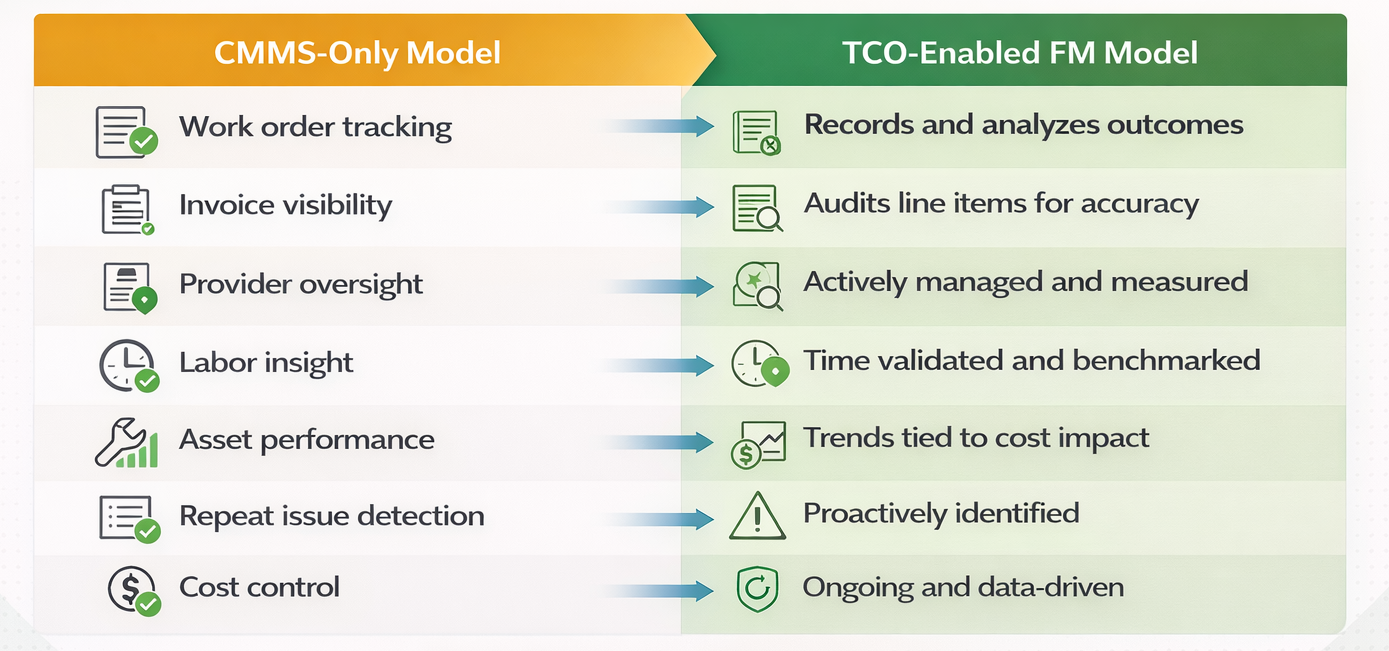 | CMMS-Only Model | TCO-Enabled FM Model |
|---|---|
| Work order tracking | Records and analyzes outcomes |
| Invoice visibility | Audits line items for accuracy |
| Provider oversight | Actively managed and measured |
| Labor insight | Time validated and benchmarked |
| Asset performance | Trends tied to cost impact |
| Repeat issue detection | Proactively identified |
| Cost control | Ongoing and data-driven |